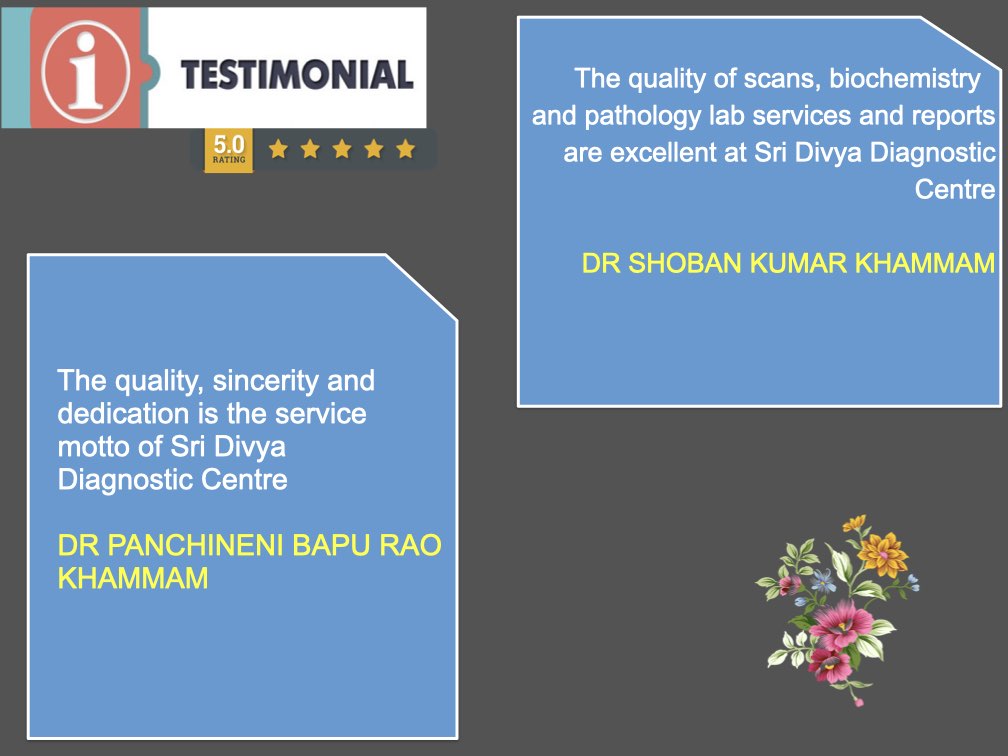 i TESTIMONIAL

5.0 RATING

The quality of scans, biochemistry and pathology lab services and reports are excellent at Sri Divya Diagnostic Centre

DR SHOBAN KUMAR KHAMMAM

The quality, sincerity and dedication is the service motto of Sri Divya Diagnostic Centre

DR PANCHINENI BAPU RAO KHAMMAM